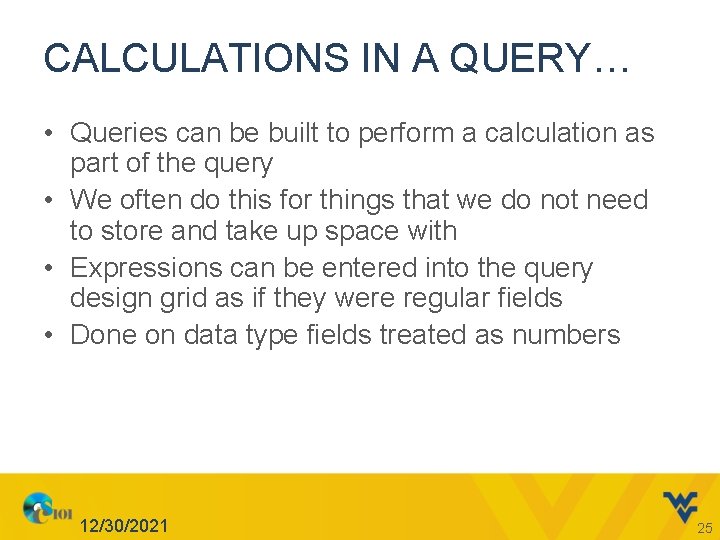 CALCULATIONS IN A QUERY…

• Queries can be built to perform a calculation as part of the query
• We often do this for things that we do not need to store and take up space with
• Expressions can be entered into the query design grid as if they were regular fields
• Done on data type fields treated as numbers

CS101

12/30/2021

25